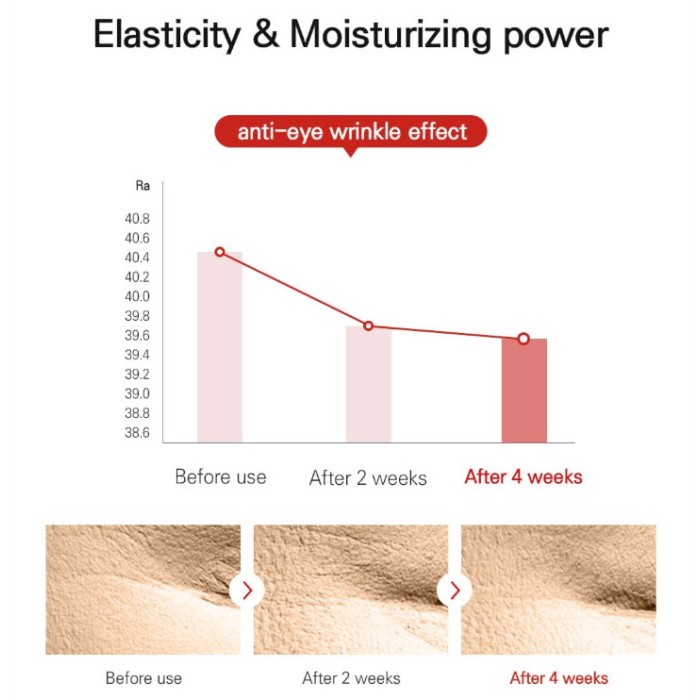 Elasticity & Moisturizing power

anti-eye wrinkle effect

Ra

40.8
40.6
40.4
40.2
40.0
39.8
39.6
39.4
39.2
39.0
38.8
38.6

Before use
After 2 weeks
After 4 weeks

Before use
After 2 weeks
After 4 weeks